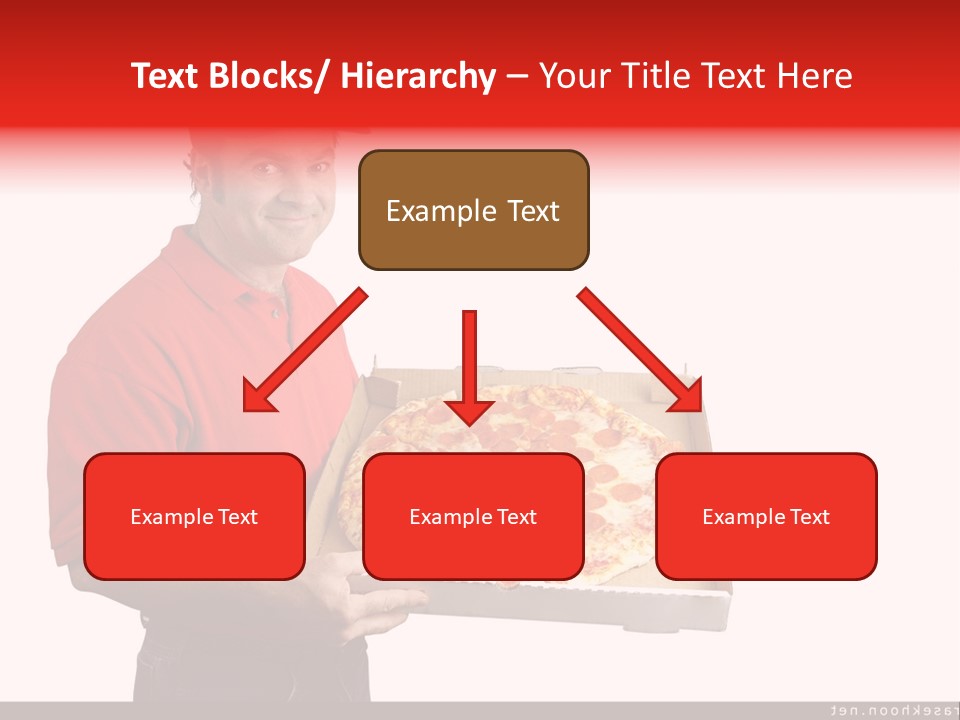 Text Blocks/ Hierarchy – Your Title Text Here

Example Text

Example Text

Example Text

Example Text

rasekhoon.net